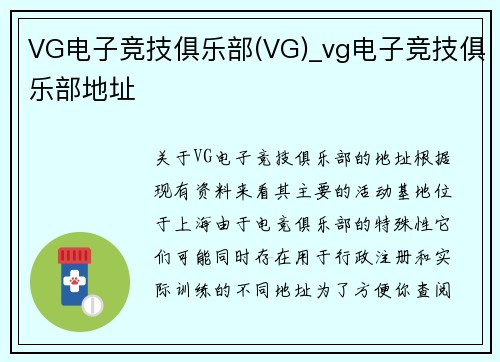 VG电子竞技俱乐部(VG)_vg电子竞技俱乐部地址

关于VG电子竞技俱乐部的地址根据现有资料来看其主要的活动基地位于上海由于电竞俱乐部的特殊性它们可能同时存在用于行政注册和实际训练的不同地址为了方便你查阅